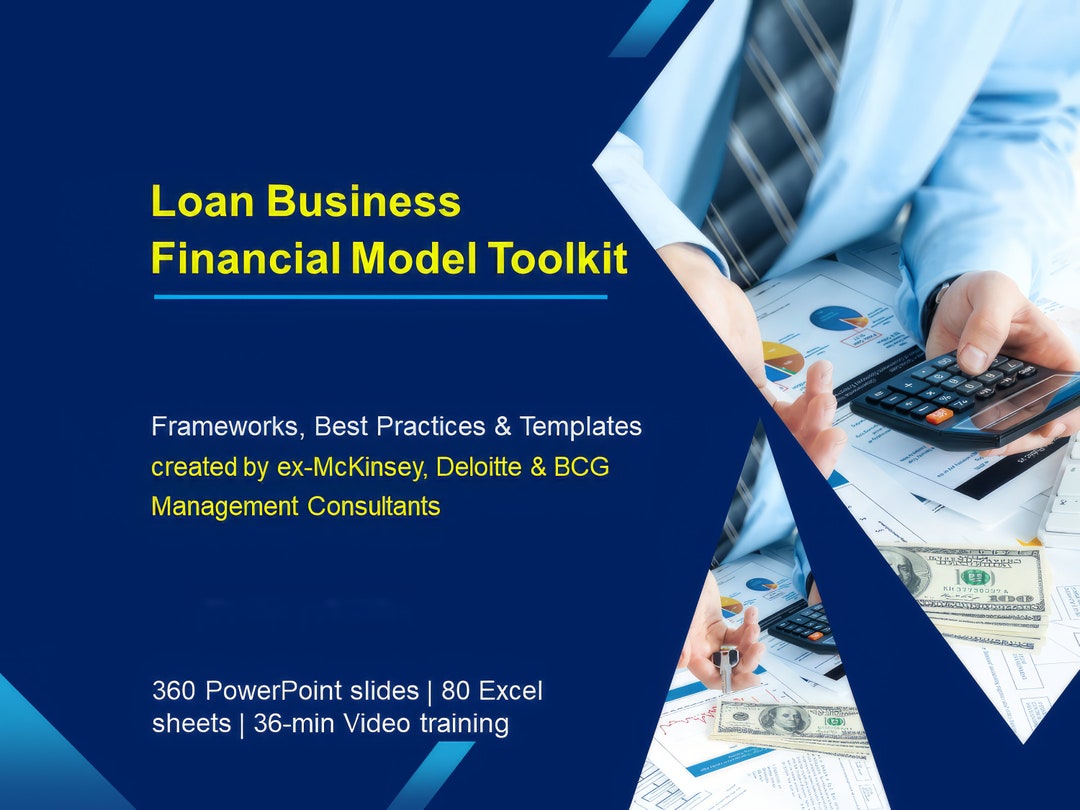 Loan Business
Financial Model Toolkit

Frameworks, Best Practices & Templates
created by ex-McKinsey, Deloitte & BCG
Management Consultants

360 PowerPoint slides | 80 Excel sheets | 36-min Video training